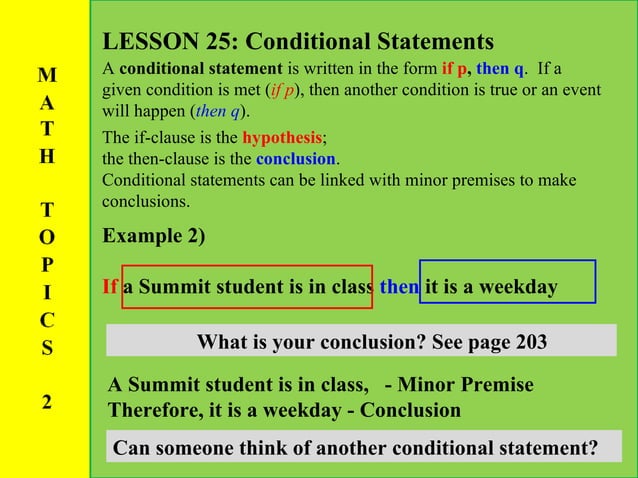 M
A
T
H

T
O
P
I
C
S

2

LESSON 25: Conditional Statements

A conditional statement is written in the form if p, then q. If a given condition is met (if p), then another condition is true or an event will happen (then q).

The if-clause is the hypothesis;
the then-clause is the conclusion.
Conditional statements can be linked with minor premises to make conclusions.

Example 2)

If a Summit student is in class then it is a weekday

What is your conclusion? See page 203

A Summit student is in class, - Minor Premise
Therefore, it is a weekday - Conclusion

Can someone think of another conditional statement?